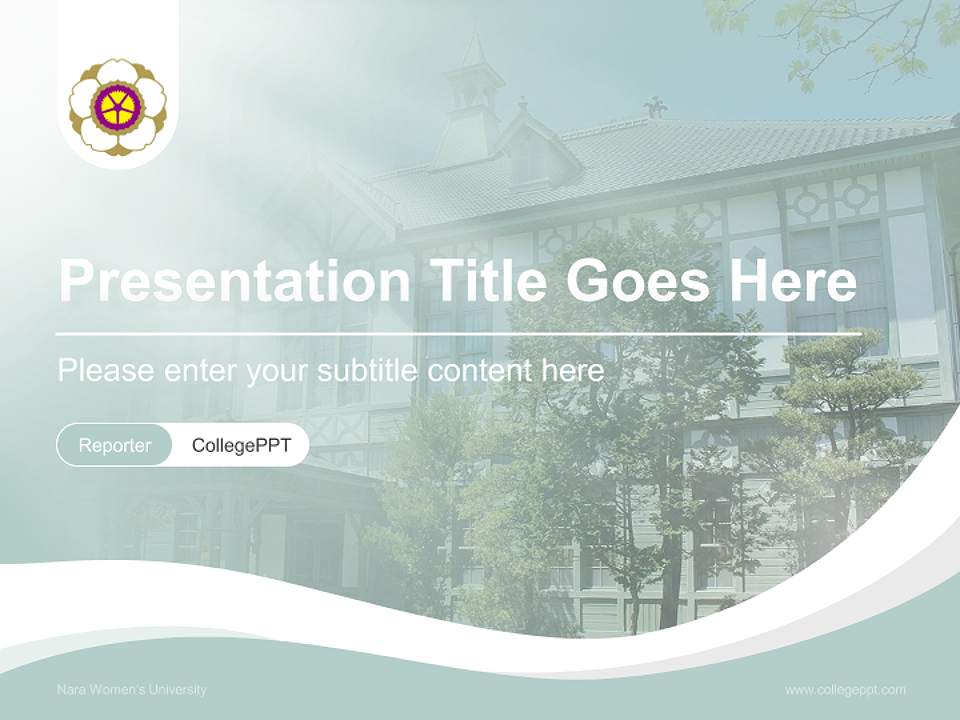 Presentation Title Goes Here

Please enter your subtitle content here

Reporter CollegePPT

Nara Women's University

www.collegeppt.com